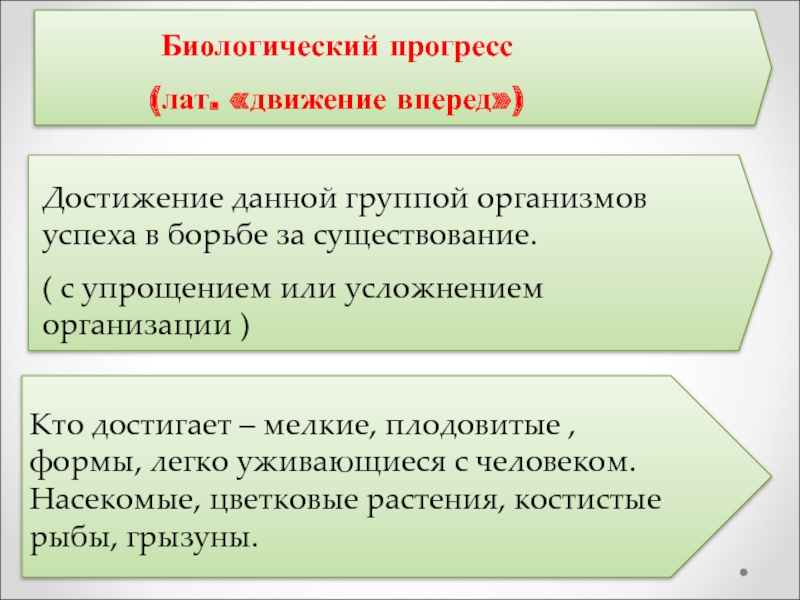 Биологический прогресс
(лат. «движение вперед»)

Достижение данной группой организмов успеха в борьбе за существование.

( с упрощением или усложнением организации )

Кто достигает – мелкие, плодовитые , формы, легко уживающиеся с человеком. Насекомые, цветковые растения, костистые рыбы, грызуны.